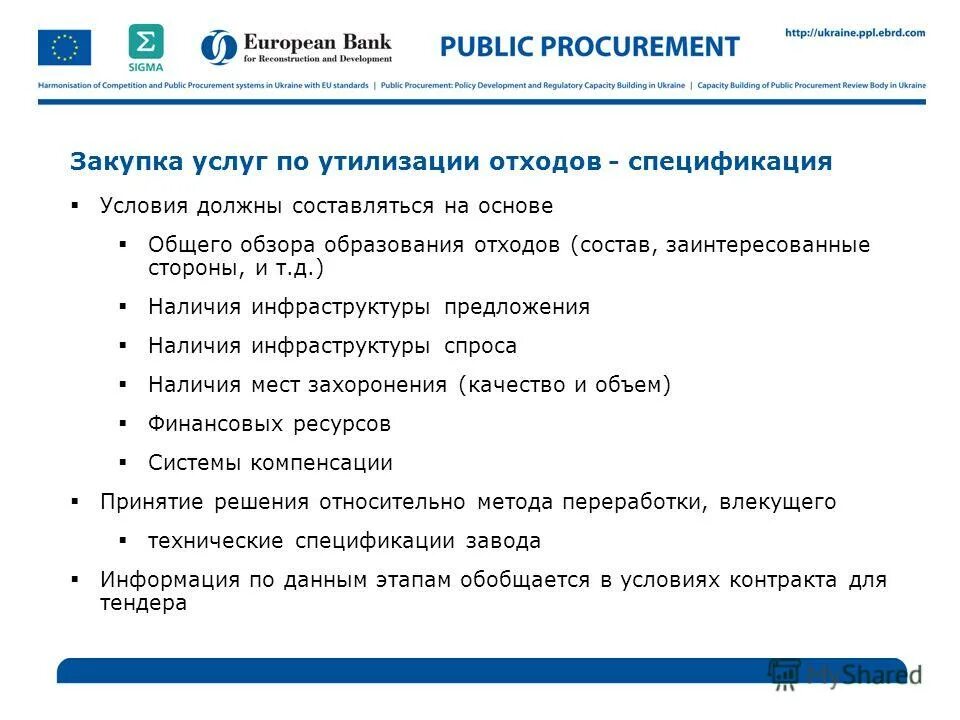 SIGMA

European Bank
for Reconstruction and Development

PUBLIC PROCUREMENT

http://ukraine.ppl.ebrd.com

Harmonisation of Competition and Public Procurement systems in Ukraine with EU standards | Public Procurement: Policy Development and Regulatory Capacity Building in Ukraine | Capacity Building of Public Procurement Review Body in Ukraine

Закупка услуг по утилизации отходов - спецификация

▪ Условия должны составляться на основе

▪ Общего обзора образования отходов (состав, заинтересованные стороны, и т.д.)

▪ Наличия инфраструктуры предложения

▪ Наличия инфраструктуры спроса

▪ Наличия мест захоронения (качество и объем)

▪ Финансовых ресурсов

▪ Системы компенсации

▪ Принятие решения относительно метода переработки, влекущего

▪ технические спецификации завода

▪ Информация по данным этапам обобщается в условиях контракта для тендера

MyShared